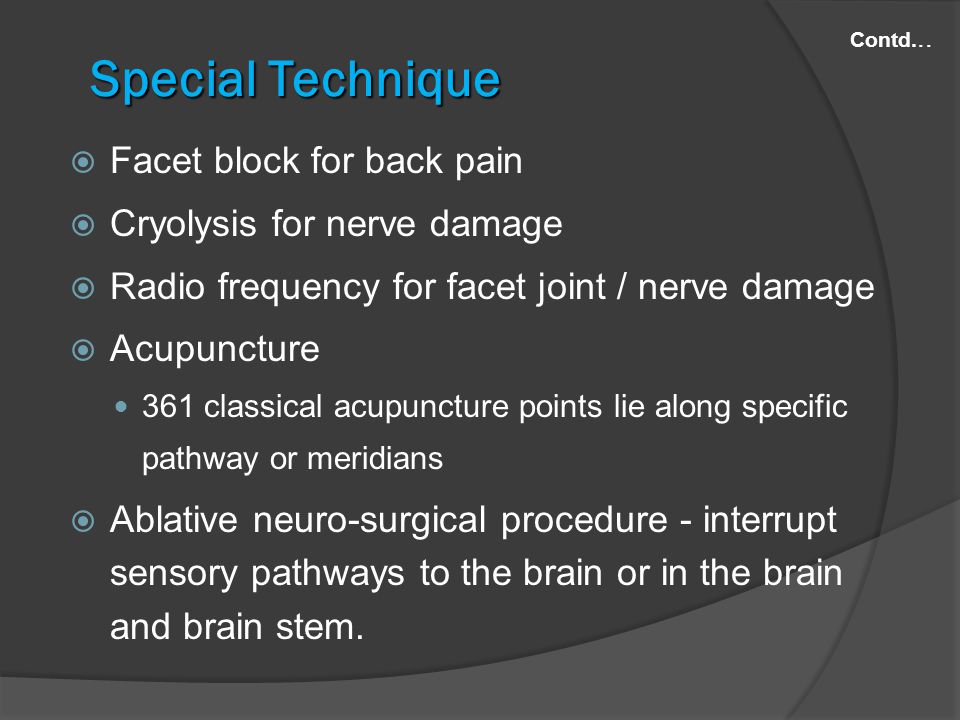 Contd…

Special Technique

Facet block for back pain

Cryolysis for nerve damage

Radio frequency for facet joint / nerve damage

Acupuncture

361 classical acupuncture points lie along specific pathway or meridians

Ablative neuro-surgical procedure - interrupt sensory pathways to the brain or in the brain and brain stem.